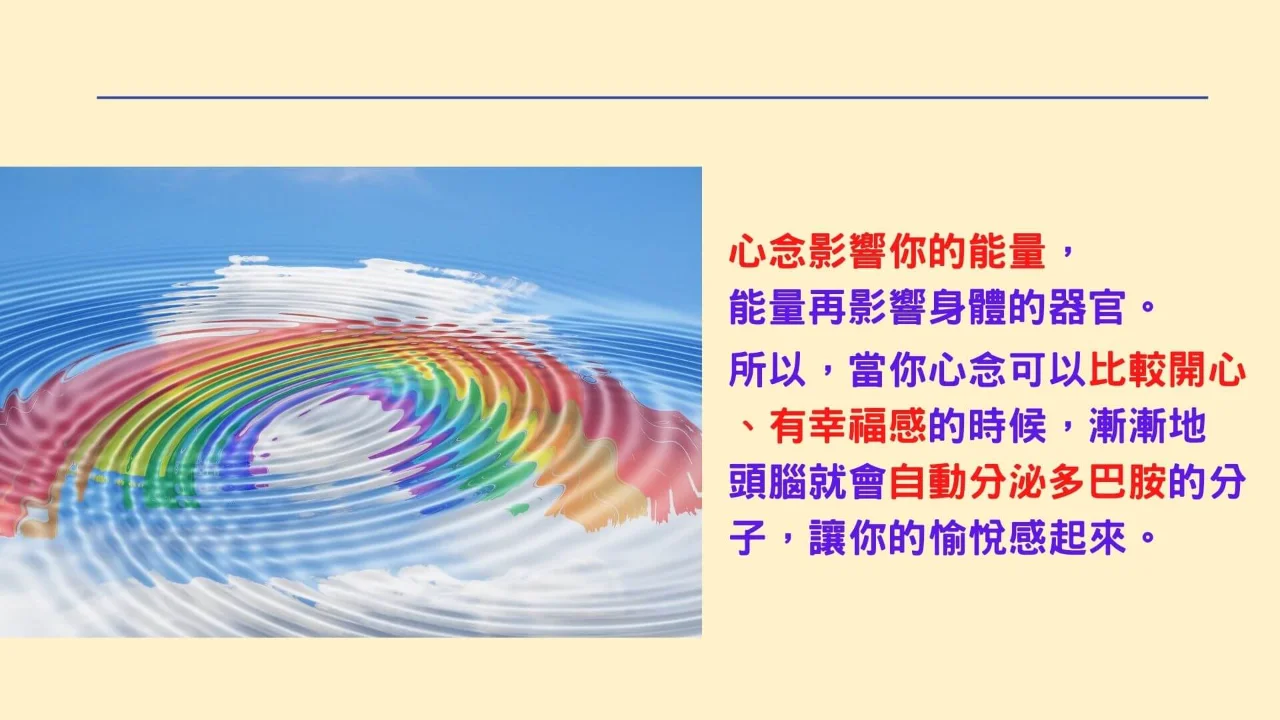 心念影響你的能量，
能量再影響身體的器官。

所以，當你心念可以比較開心、有幸福感的時候，漸漸地頭腦就會自動分泌多巴胺的分子，讓你的愉悅感起來。